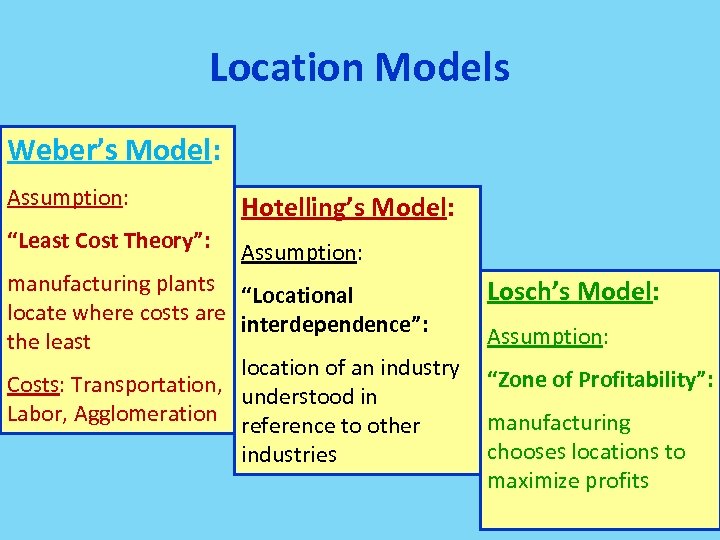 Location Models

Weber's Model:

Assumption:

"Least Cost Theory":

manufacturing plants locate where costs are the least

Costs: Transportation, Labor, Agglomeration

Hotelling's Model:

Assumption:

"Locational interdependence":

location of an industry understood in reference to other industries

Losch's Model:

Assumption:

"Zone of Profitability":

manufacturing chooses locations to maximize profits